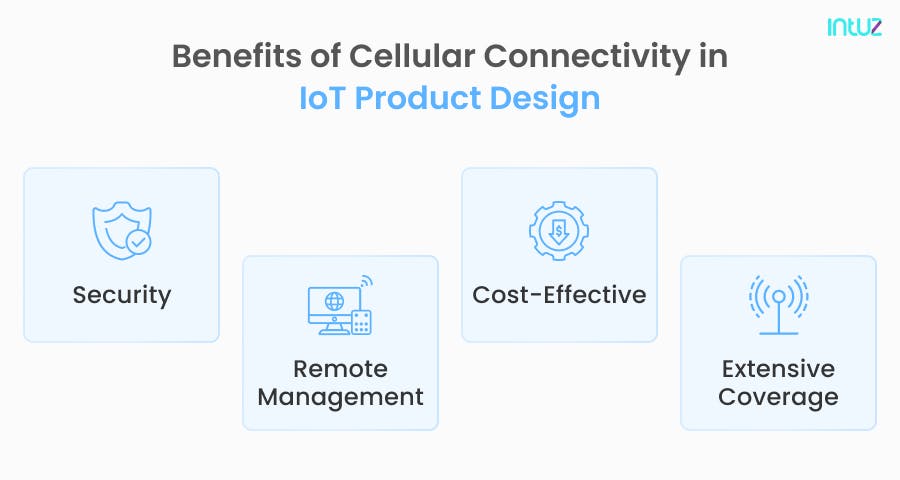 intuz

Benefits of Cellular Connectivity in IoT Product Design

Security

Remote Management

Cost-Effective

Extensive Coverage